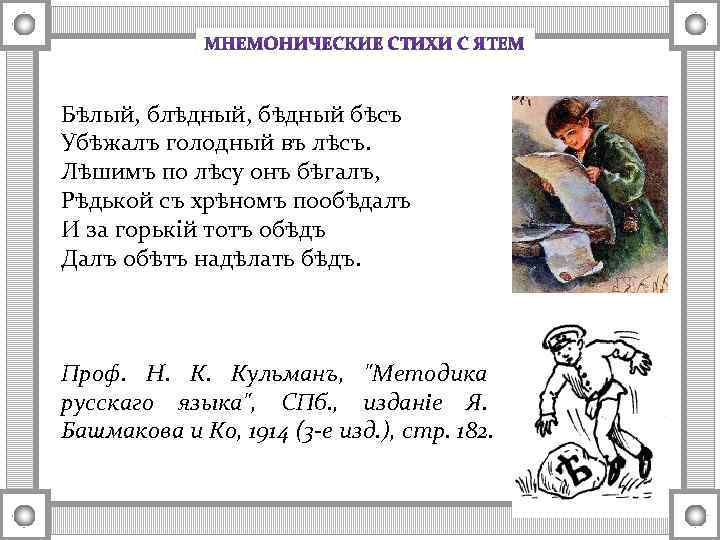 МНЕМОНИЧЕСКИЕ СТИХИ С ЯТЕМ

Бѣлый, блѣдный, бѣдный бѣсъ
Убѣжалъ голодный въ лѣсъ.
Лѣшимъ по лѣсу онъ бѣгалъ,
Рѣдькой съ хрѣномъ пообѣдалъ
И за горькій тотъ обѣдъ
Далъ обѣтъ надѣлать бѣдъ.

Проф. Н. К. Кульманъ, "Методика русскаго языка", СПб., изданіе Я. Башмакова и Ко, 1914 (3-е изд.), стр. 182.

Ѣ